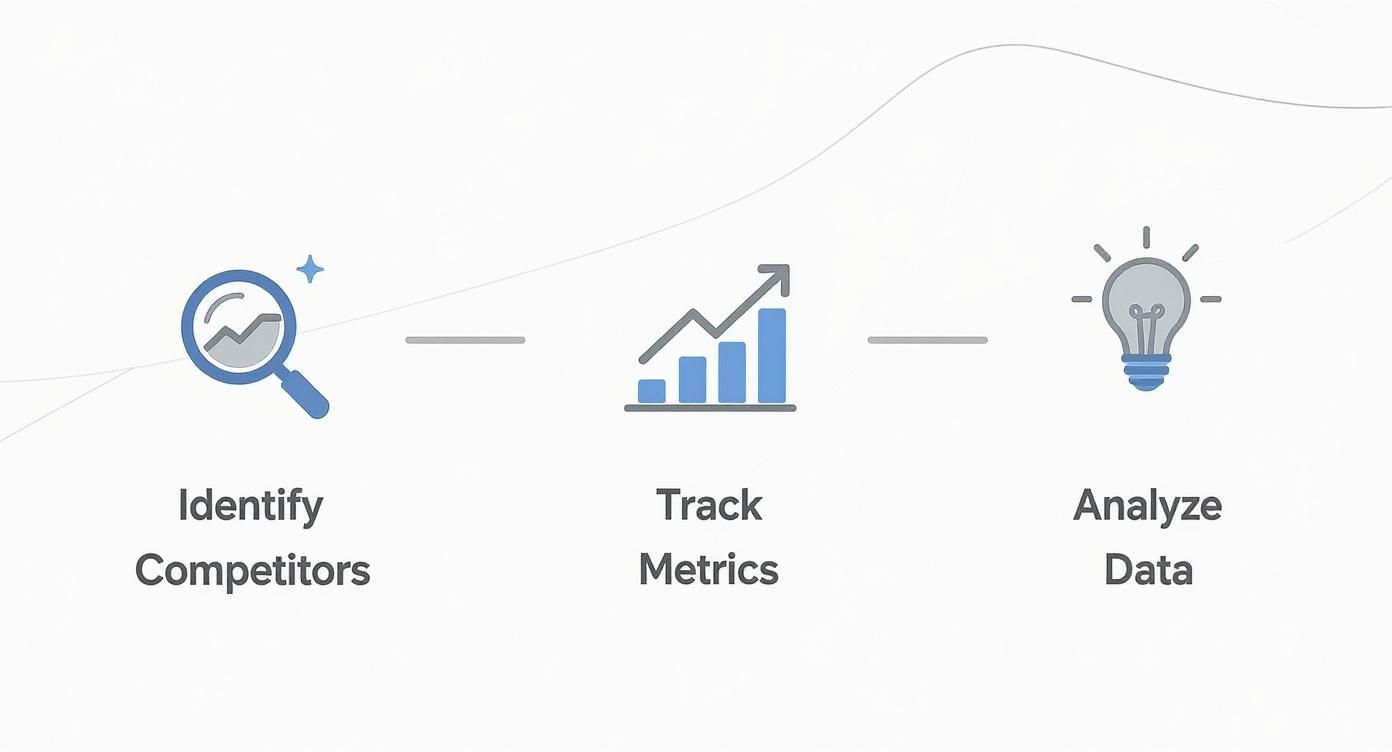 Identify Competitors

Track Metrics

Analyze Data